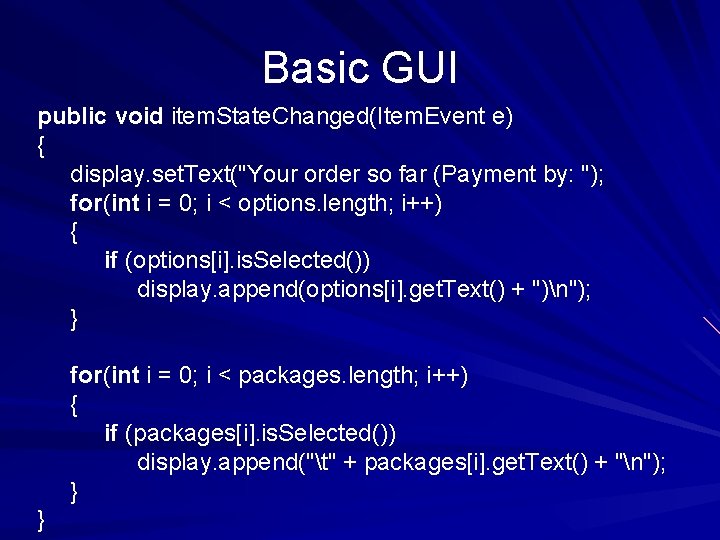 Basic GUI

public void itemStateChanged(ItemEvent e)
{
display.setText("Your order so far (Payment by: ");
for(int i = 0; i < options.length; i++)
{
if (options[i].isSelected())
display.append(options[i].getText() + ")\n");
}

for(int i = 0; i < packages.length; i++)
{
if (packages[i].isSelected())
display.append("\t" + packages[i].getText() + "\n");
}
}